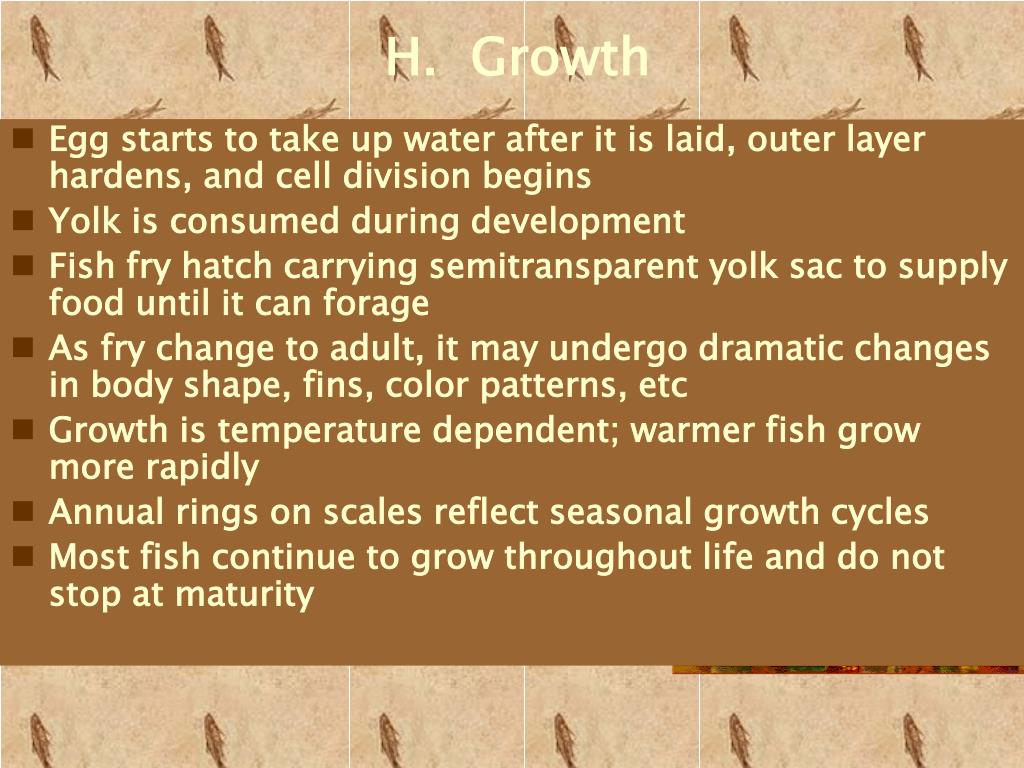 H.  Growth

- Egg starts to take up water after it is laid, outer layer hardens, and cell division begins
- Yolk is consumed during development
- Fish fry hatch carrying semitransparent yolk sac to supply food until it can forage
- As fry change to adult, it may undergo dramatic changes in body shape, fins, color patterns, etc
- Growth is temperature dependent; warmer fish grow more rapidly
- Annual rings on scales reflect seasonal growth cycles
- Most fish continue to grow throughout life and do not stop at maturity